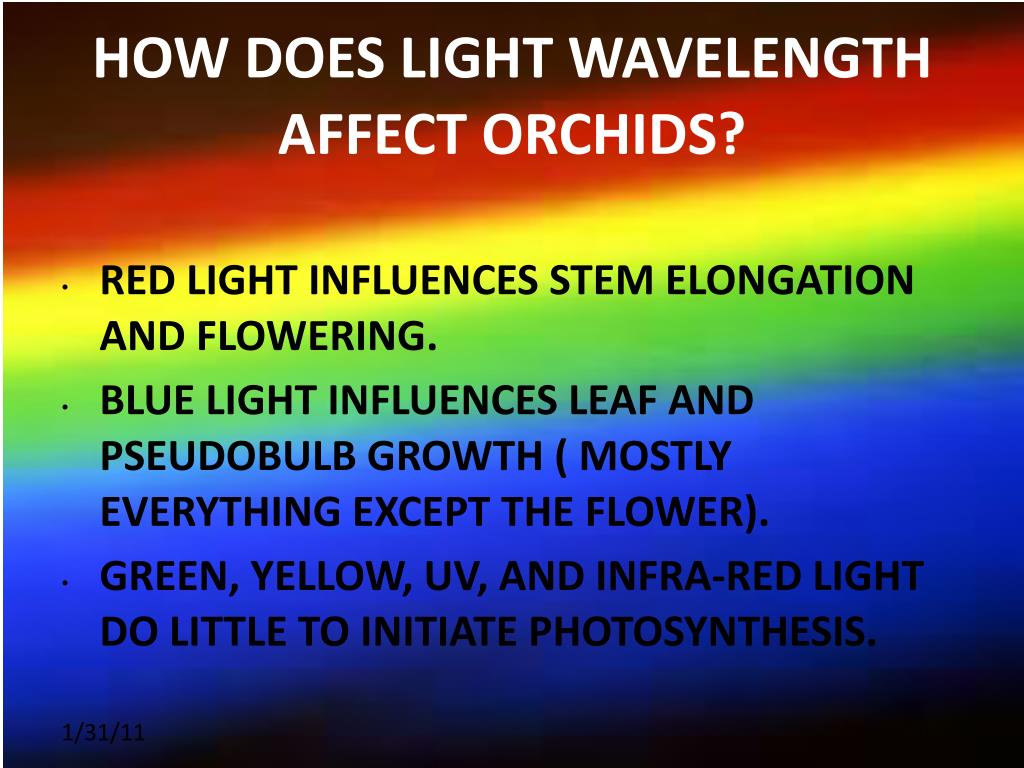 HOW DOES LIGHT WAVELENGTH AFFECT ORCHIDS?

• RED LIGHT INFLUENCES STEM ELONGATION AND FLOWERING.
• BLUE LIGHT INFLUENCES LEAF AND PSEUDOBULB GROWTH ( MOSTLY EVERYTHING EXCEPT THE FLOWER).
• GREEN, YELLOW, UV, AND INFRA-RED LIGHT DO LITTLE TO INITIATE PHOTOSYNTHESIS.

1/31/11